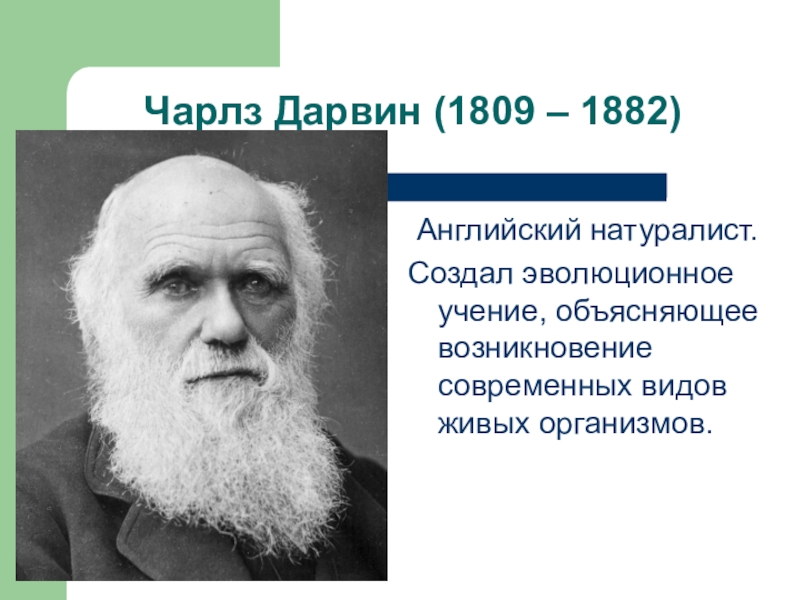 Чарлз Дарвин (1809 – 1882)

Английский натуралист.

Создал эволюционное учение, объясняющее возникновение современных видов живых организмов.